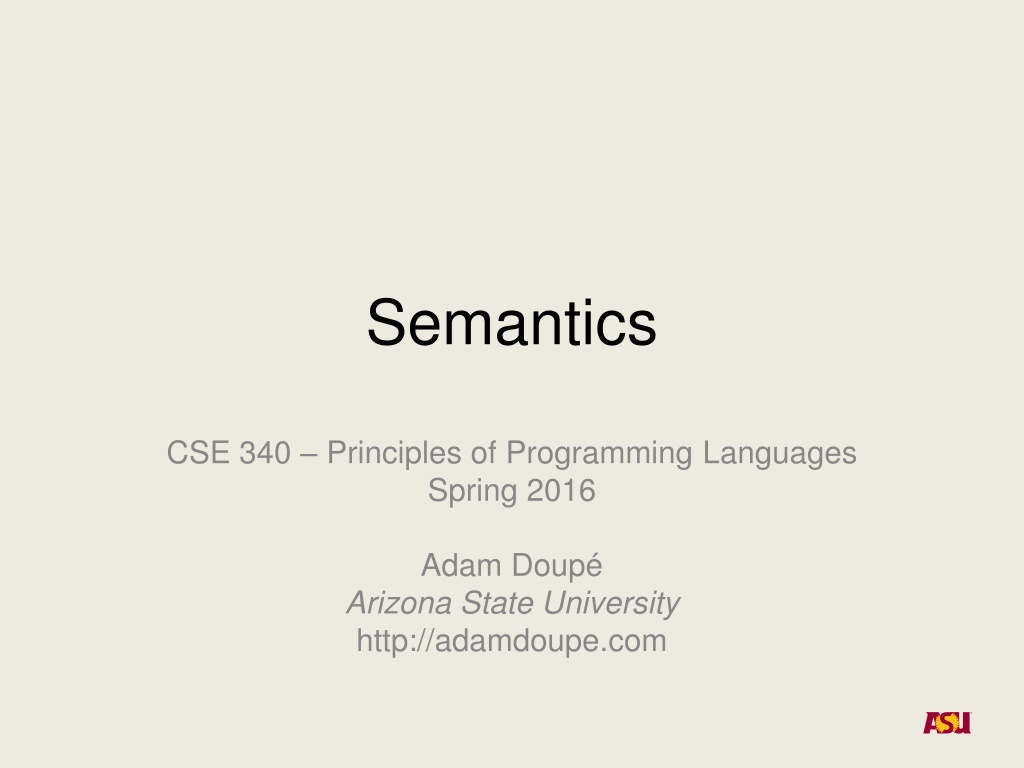 Semantics

CSE 340 – Principles of Programming Languages
Spring 2016

Adam Doupé
Arizona State University
http://adamdoupe.com

ASU